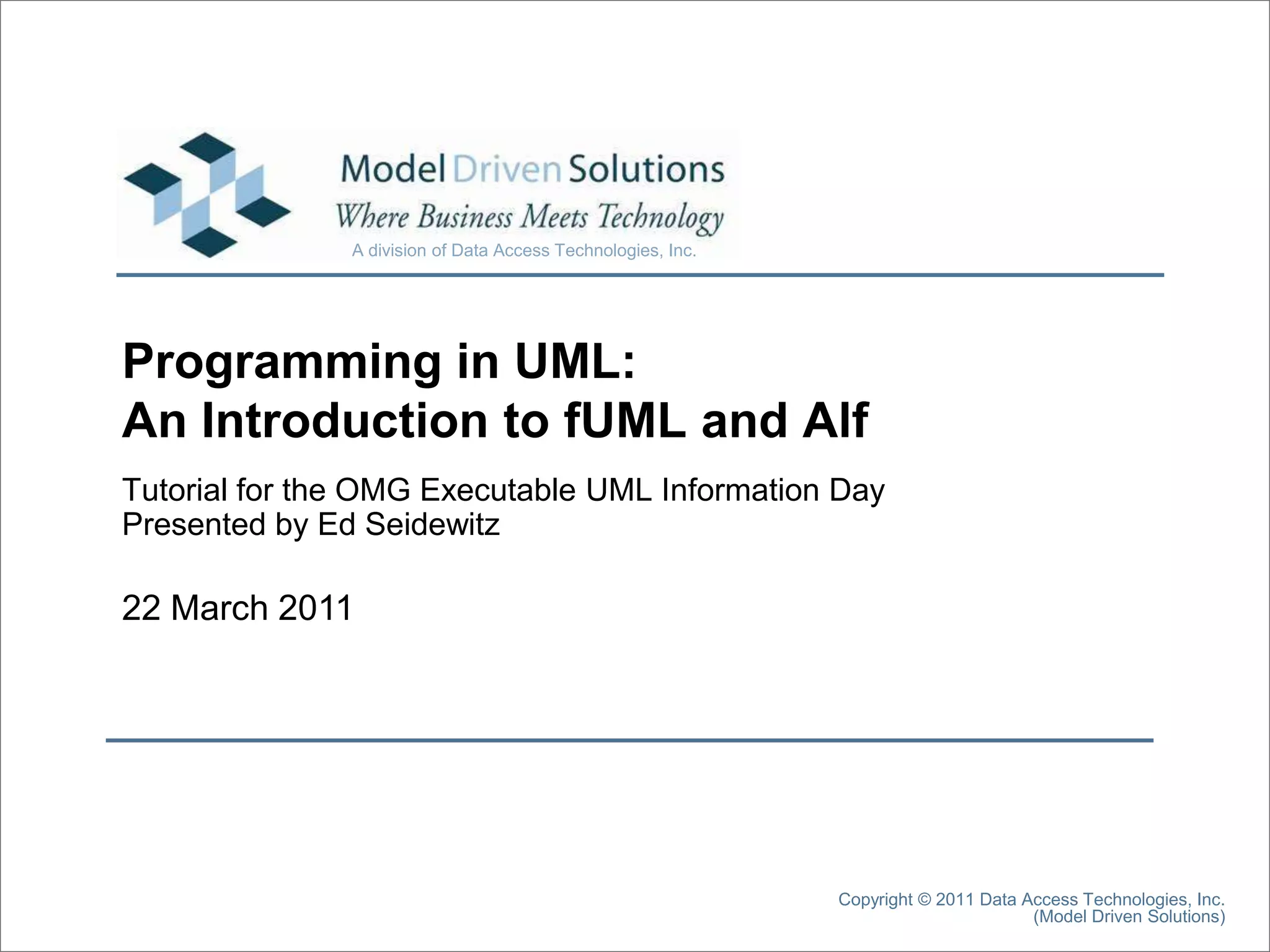 Model Driven Solutions
Where Business Meets Technology
A division of Data Access Technologies, Inc.

Programming in UML:
An Introduction to fUML and Alf

Tutorial for the OMG Executable UML Information Day
Presented by Ed Seidewitz

22 March 2011

Copyright © 2011 Data Access Technologies, Inc.
(Model Driven Solutions)